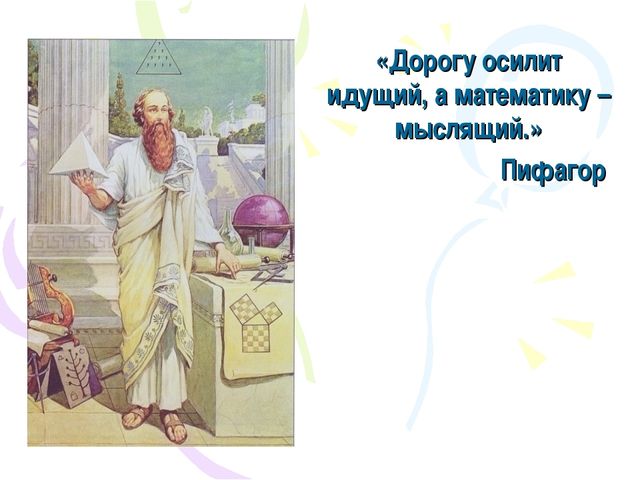 «Дорогу осилит идущий, а математику – мыслящий.»

Пифагор